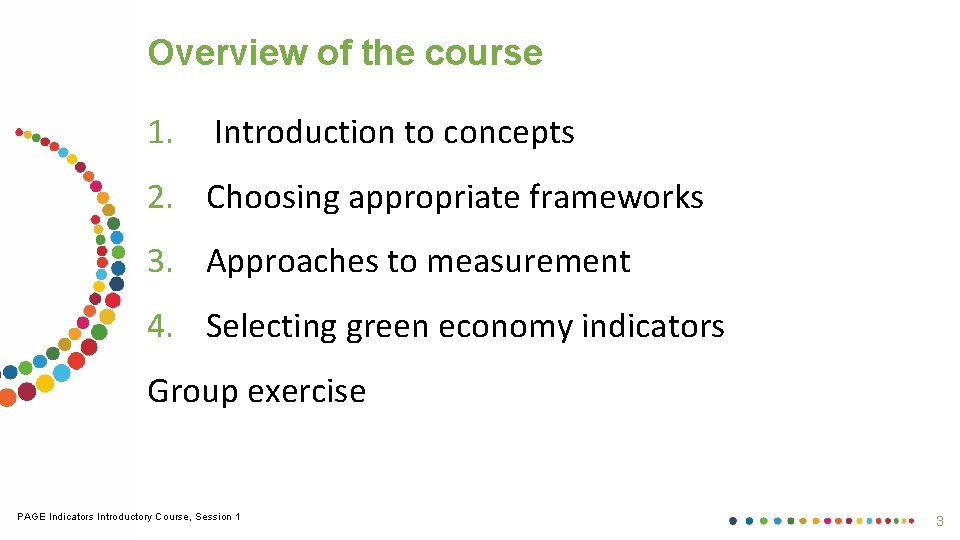 Overview of the course

1. Introduction to concepts

2. Choosing appropriate frameworks

3. Approaches to measurement

4. Selecting green economy indicators

Group exercise

PAGE Indicators Introductory Course, Session 1

3